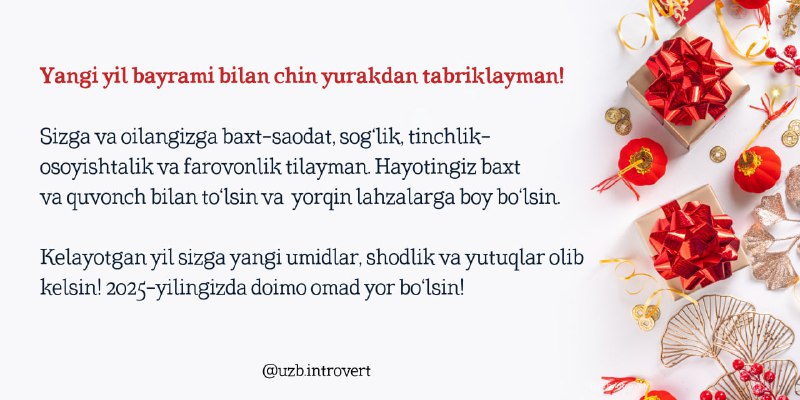 Yangi yil bayrami bilan chin yurakdan tabriklayman!

Sizga va oilangizga baxt-saodat, sog'lik, tinchlik-osoyishtalik va farovonlik tilayman. Hayotingiz baxt va quvonch bilan to'lsin va yorqin lahzalarga boy bo'lsin.

Kelayotgan yil sizga yangi umidlar, shodlik va yutuqlar olib kelsin! 2025-yilingizda doimo omad yor bo'lsin!

@uzb.introvert